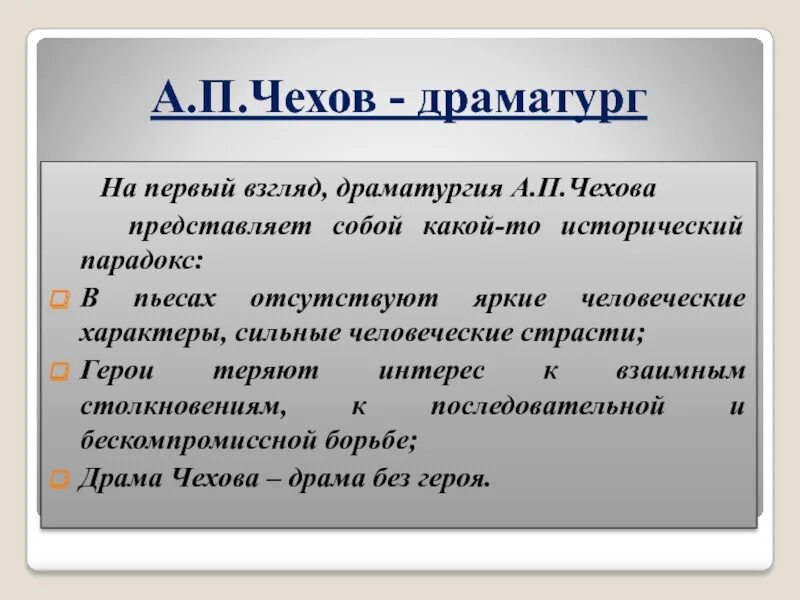 А.П.Чехов - драматург

На первый взгляд, драматургия А.П.Чехова представляет собой какой-то исторический парадокс:

В пьесах отсутствуют яркие человеческие характеры, сильные человеческие страсти;

Герои теряют интерес к взаимным столкновениям, к последовательной и бескомпромиссной борьбе;

Драма Чехова – драма без героя.